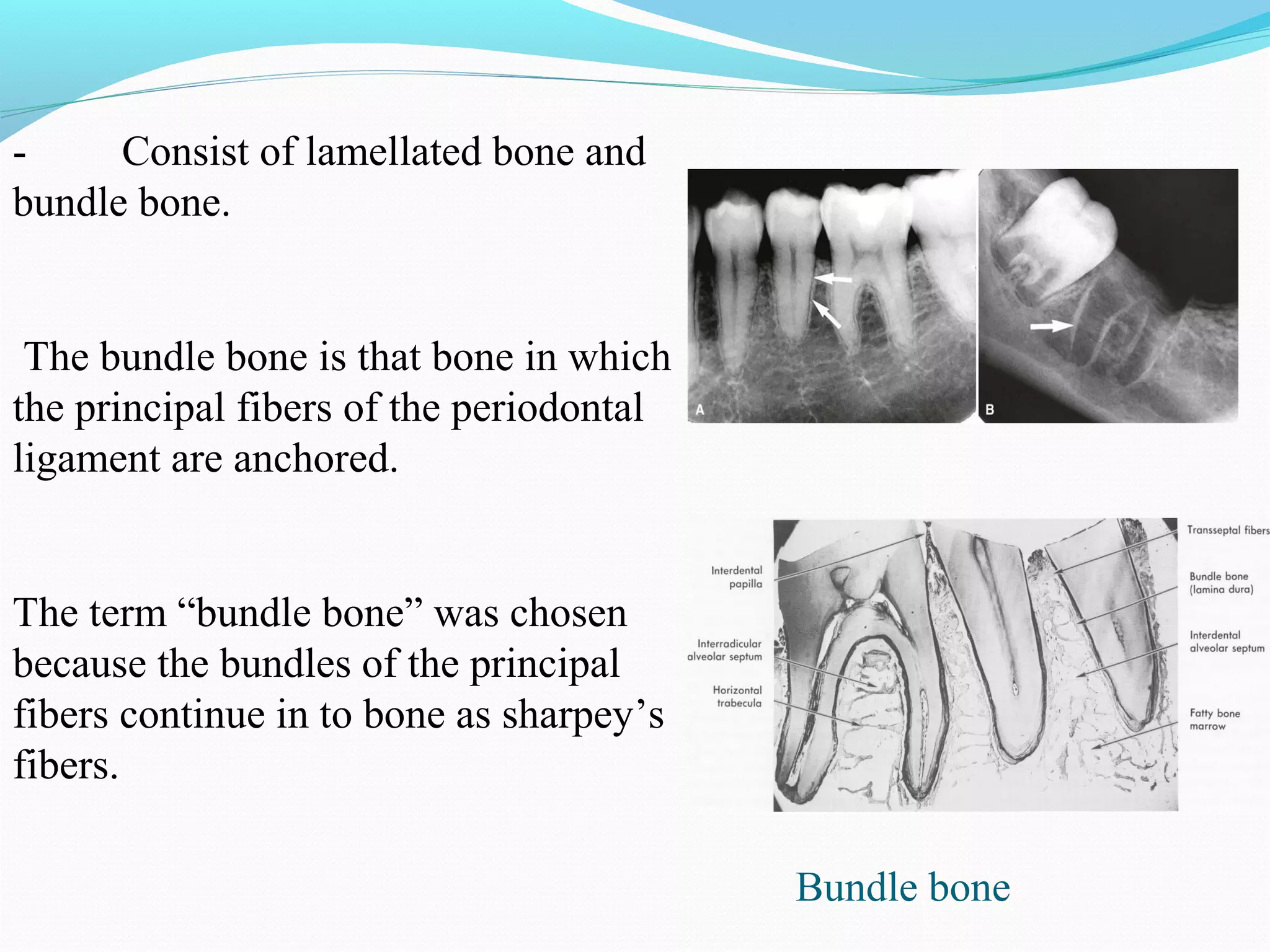 - Consist of lamellated bone and bundle bone.

The bundle bone is that bone in which the principal fibers of the periodontal ligament are anchored.

The term “bundle bone” was chosen because the bundles of the principal fibers continue in to bone as sharpey’s fibers.

A

B

Interdental papilla

Interradicular alveolar septum

Horizontal trabecula

Transseptal fibers

Bundle bone (lamina dura)

Interdental alveolar septum

Fatty bone marrow

Bundle bone